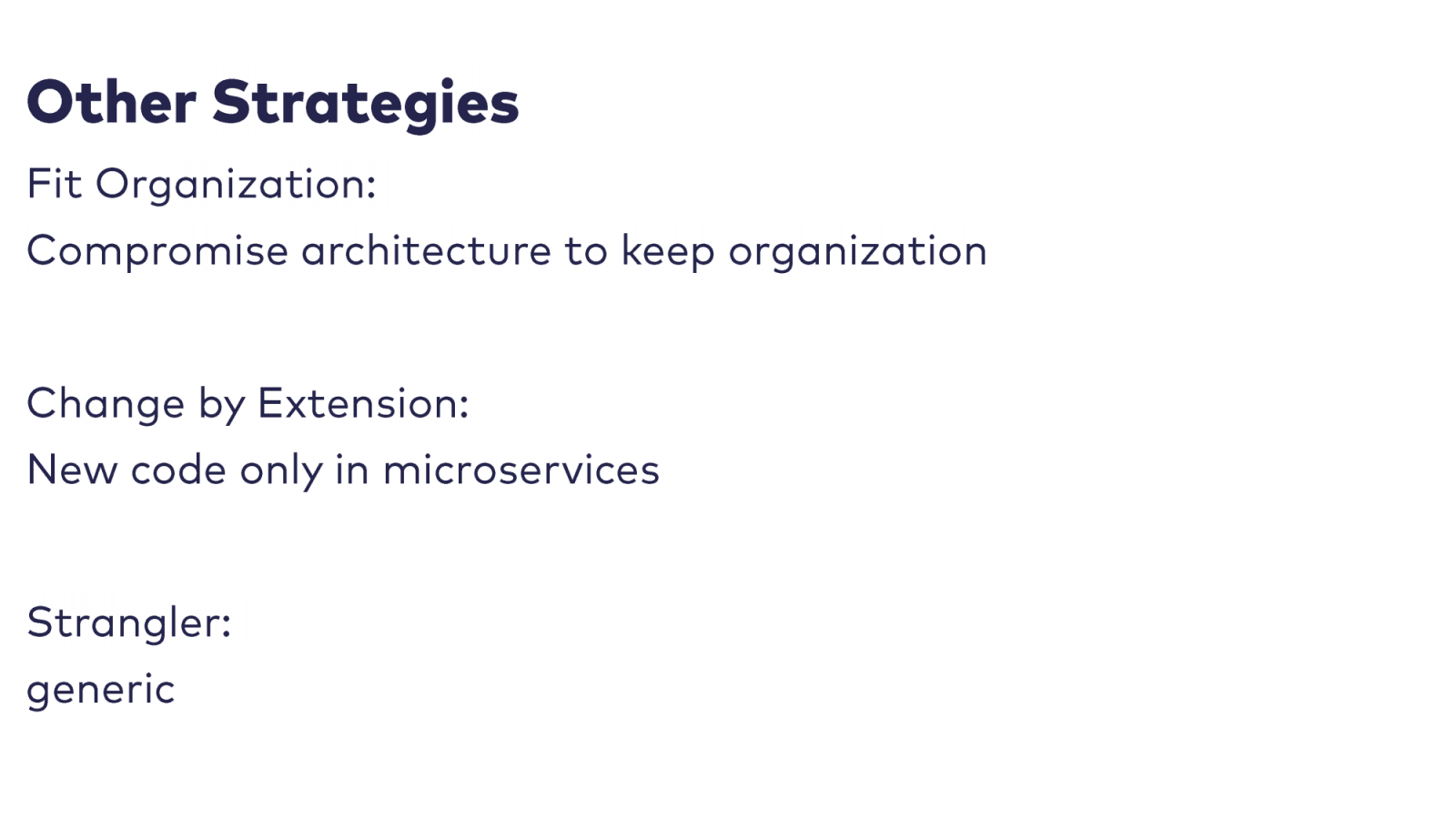 Other Strategies

Fit Organization:
Compromise architecture to keep organization

Change by Extension:
New code only in microservices

Strangler:
generic